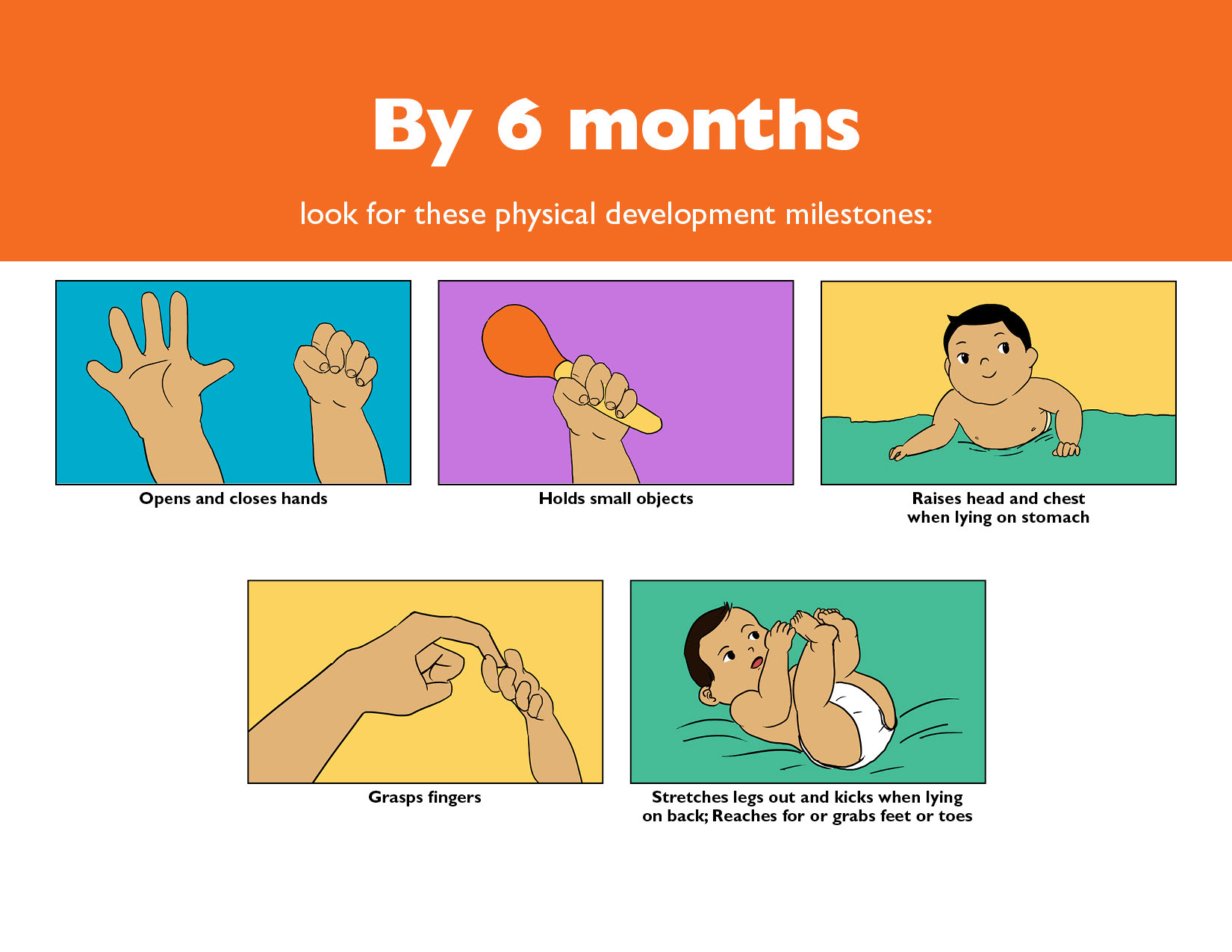 By 6 months

look for these physical development milestones:

Opens and closes hands

Holds small objects

Raises head and chest when lying on stomach

Grasps fingers

Stretches legs out and kicks when lying on back; Reaches for or grabs feet or toes